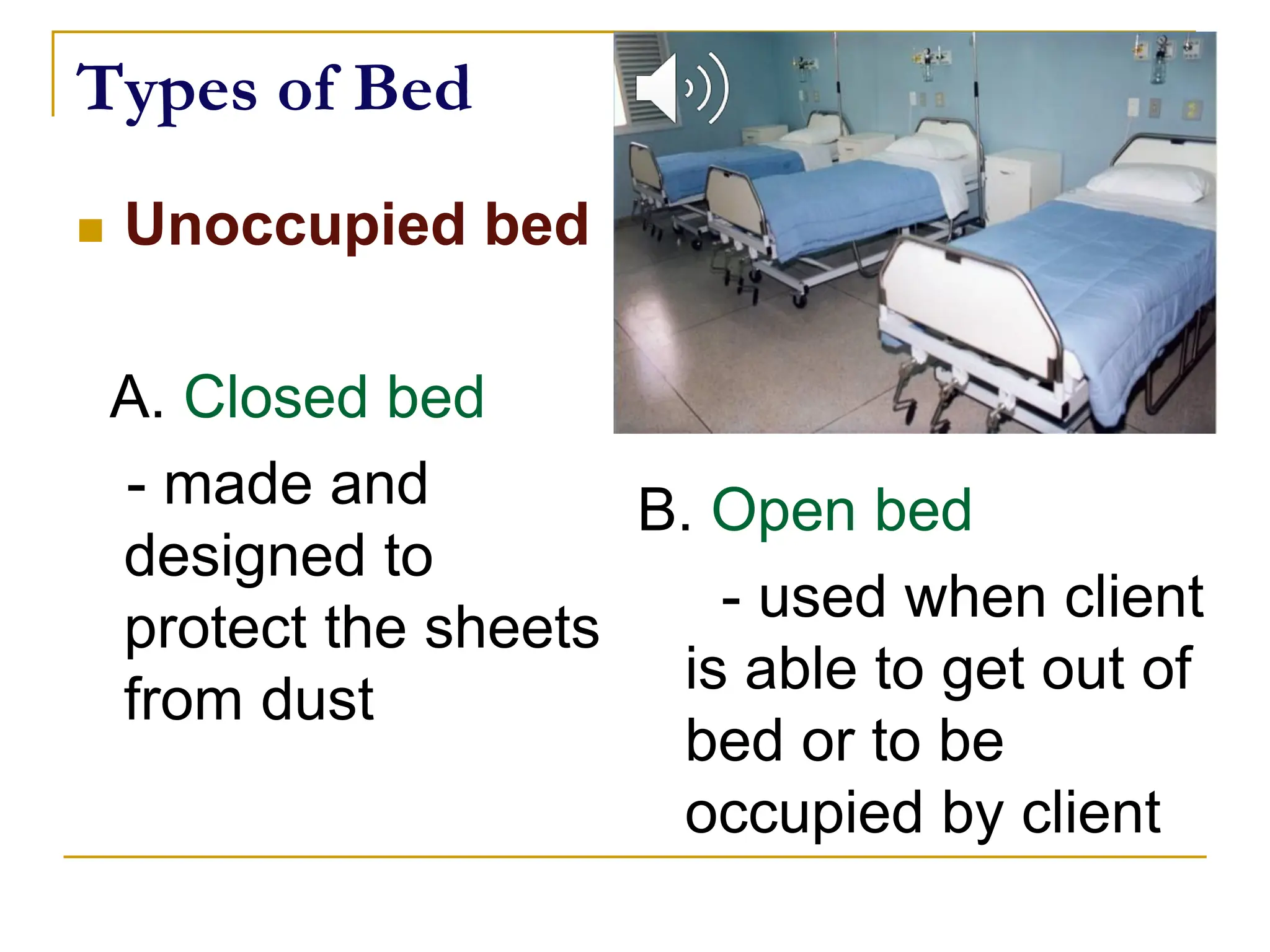 Types of Bed

Unoccupied bed

A. Closed bed

- made and designed to protect the sheets from dust

B. Open bed

- used when client is able to get out of bed or to be occupied by client